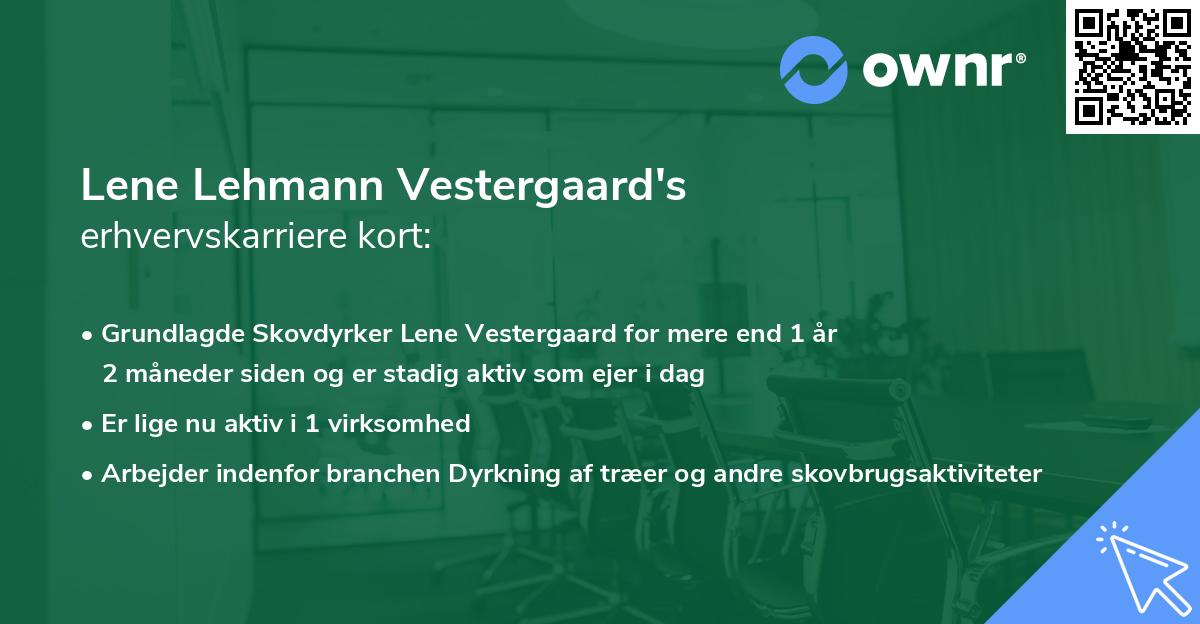 ownr®

Lene Lehmann Vestergaard's
erhvervskarriere kort:

• Grundlagde Skovdyrker Lene Vestergaard for mere end 1 år 2 måneder siden og er stadig aktiv som ejer i dag
• Er lige nu aktiv i 1 virksomhed
• Arbejder indenfor branchen Dyrkning af træer og andre skovbrugsaktiviteter